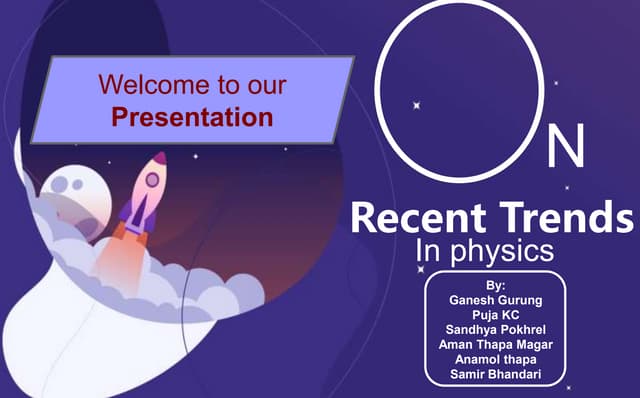 Welcome to our
Presentation

ON

Recent Trends
In physics

By:
Ganesh Gurung
Puja KC
Sandhya Pokhrel
Aman Thapa Magar
Anamol thapa
Samir Bhandari